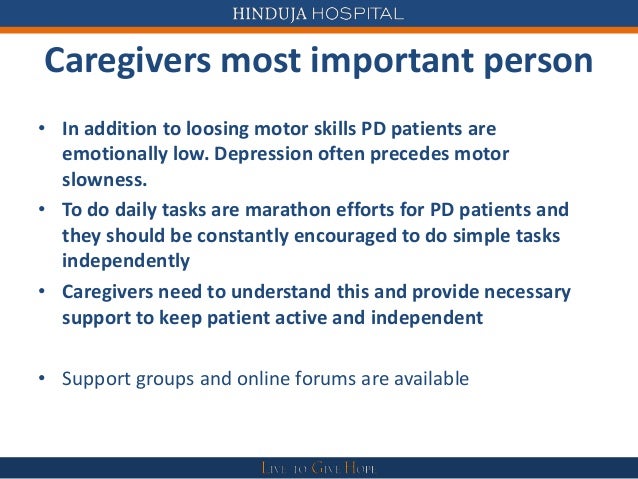 HINDUJA HOSPITAL

Caregivers most important person

• In addition to loosing motor skills PD patients are emotionally low. Depression often precedes motor slowness.
• To do daily tasks are marathon efforts for PD patients and they should be constantly encouraged to do simple tasks independently
• Caregivers need to understand this and provide necessary support to keep patient active and independent

• Support groups and online forums are available

LIVE TO GIVE HOPE